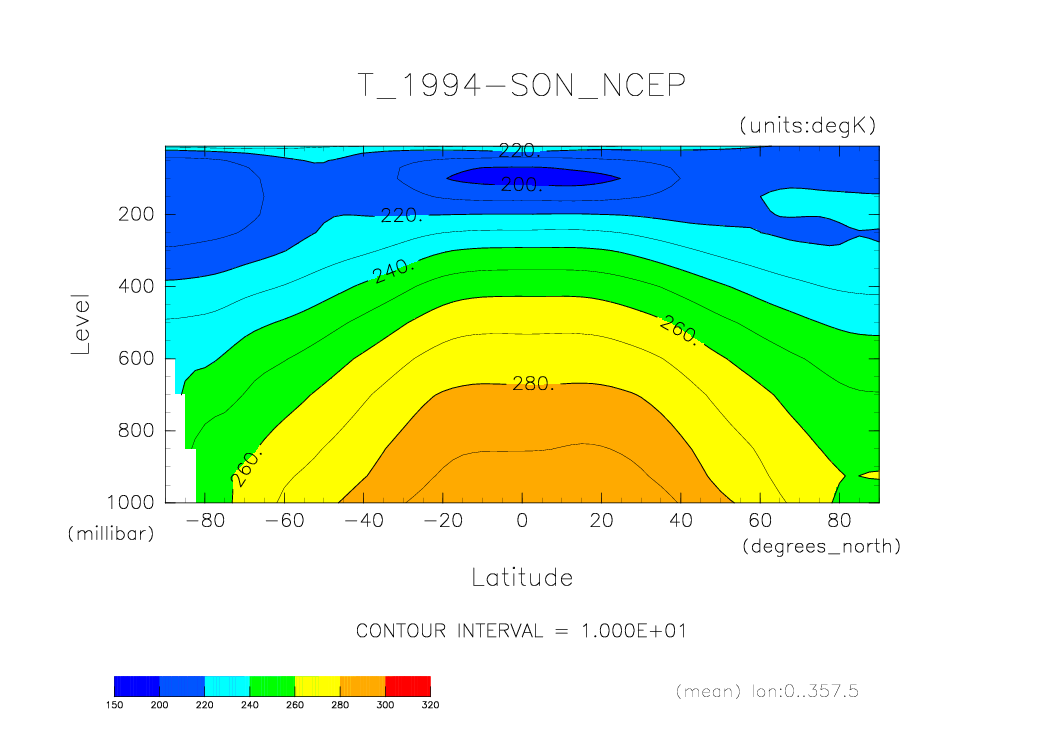 T_1994-SON_NCEP

(units:degK)

220.
200.
220.
240.
260.
280.
260.

Level
200
400
600
800
1000
(millibar)

-80 -60 -40 -20 0 20 40 60 80
(degrees_north)

Latitude

CONTOUR INTERVAL = 1.000E+01

150 200 220 240 260 280 300 320

(mean) lon:0..357.5